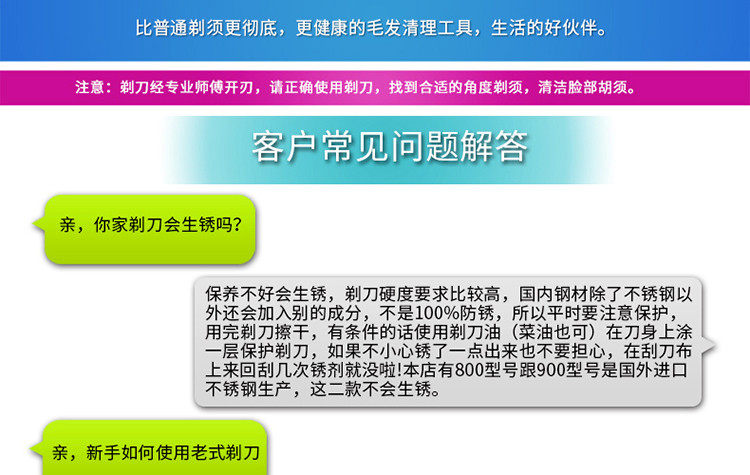 比普通剃须更彻底，更健康的毛发清理工具，生活的好伙伴。

注意：剃刀经专业师傅开刃，请正确使用剃刀，找到合适的角度剃须，清洁脸部胡须。

客户常见问题解答

亲，你家剃刀会生锈吗？

保养不好会生锈，剃刀硬度要求比较高，国内钢材除了不锈钢以外还会加入别的成分，不是100%防锈，所以平时要注意保护，用完剃刀擦干，有条件的话使用剃刀油（菜油也可）在刀身上涂一层保护剃刀，如果不小心锈了一点出来也不要担心，在刮刀布上来回刮几次锈剂就没啦!本店有800型号跟900型号是国外进口不锈钢生产，这二款不会生锈。

亲，新手如何使用老式剃刀